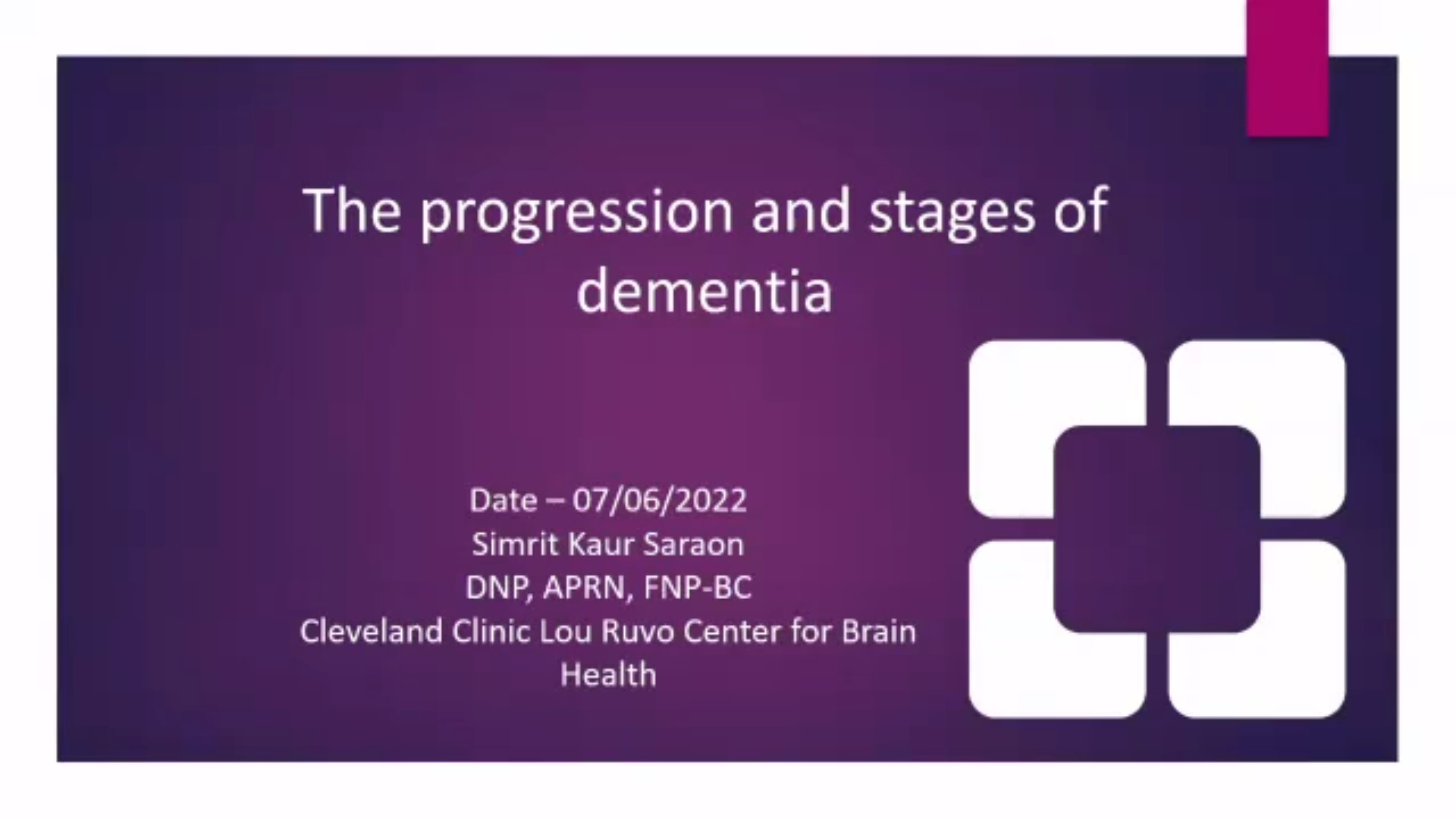 The progression and stages of dementia

Date – 07/06/2022
Simrit Kaur Saraon
DNP, APRN, FNP-BC
Cleveland Clinic Lou Ruvo Center for Brain Health